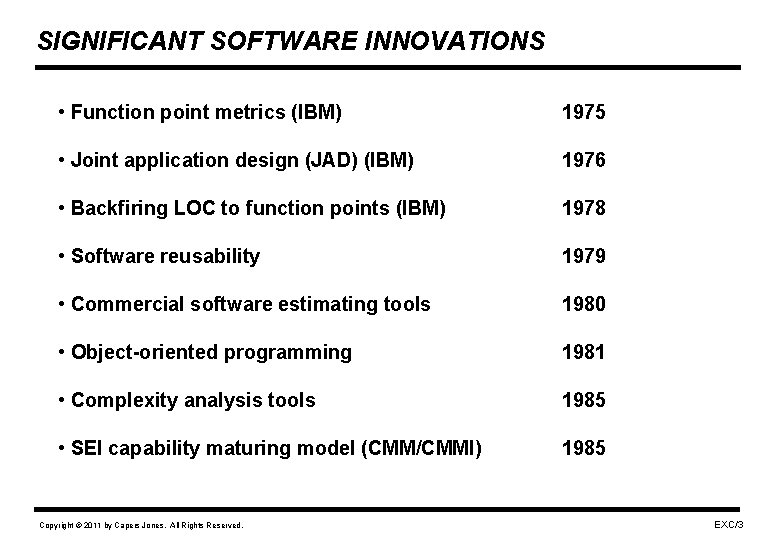 SIGNIFICANT SOFTWARE INNOVATIONS

• Function point metrics (IBM) 1975

• Joint application design (JAD) (IBM) 1976

• Backfiring LOC to function points (IBM) 1978

• Software reusability 1979

• Commercial software estimating tools 1980

• Object-oriented programming 1981

• Complexity analysis tools 1985

• SEI capability maturing model (CMM/CMMI) 1985

Copyright © 2011 by Capers Jones. All Rights Reserved.

EXC/3